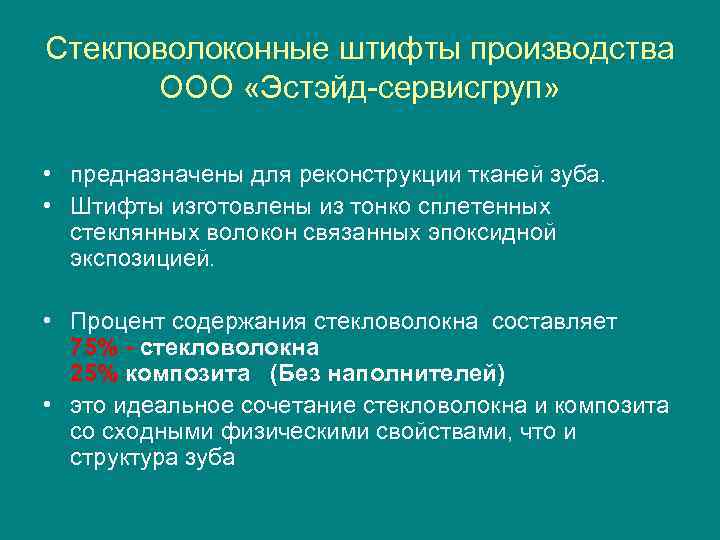 Стекловолоконные штифты производства ООО «Эстэйд-сервисгруп»

• предназначены для реконструкции тканей зуба.
• Штифты изготовлены из тонко сплетенных стеклянных волокон связанных эпоксидной экспозицией.

• Процент содержания стекловолокна составляет
75% - стекловолокна
25% композита (Без наполнителей)
• это идеальное сочетание стекловолокна и композита со сходными физическими свойствами, что и структура зуба